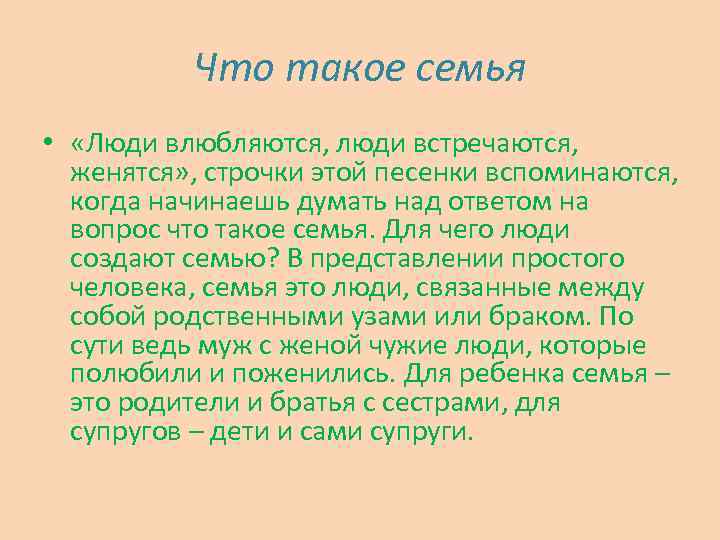 Что такое семья

• «Люди влюбляются, люди встречаются, женятся», строчки этой песенки вспоминаются, когда начинаешь думать над ответом на вопрос что такое семья. Для чего люди создают семью? В представлении простого человека, семья это люди, связанные между собой родственными узами или браком. По сути ведь муж с женой чужие люди, которые полюбили и поженились. Для ребенка семья – это родители и братья с сестрами, для супругов – дети и сами супруги.